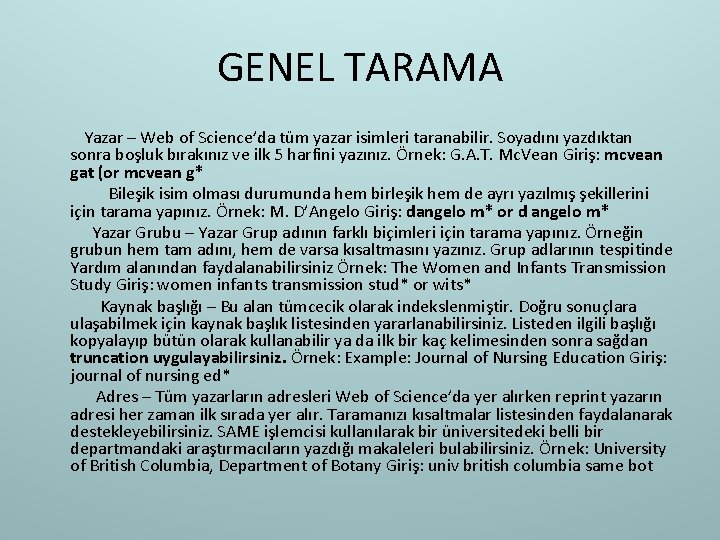 GENEL TARAMA

Yazar – Web of Science'da tüm yazar isimleri taranabilir. Soyadını yazdıktan sonra boşluk bırakınız ve ilk 5 harfini yazınız. Örnek: G.A.T. McVean Giriş: mcvean gat (or mcvean g*

Bileşik isim olması durumunda hem birleşik hem de ayrı yazılmış şekillerini için tarama yapınız. Örnek: M. D'Angelo Giriş: dangelo m* or d angelo m*

Yazar Grubu – Yazar Grup adının farklı biçimleri için tarama yapınız. Örneğin grubun hem tam adını, hem de varsa kısaltmasını yazınız. Grup adlarının tespitinde Yardım alanından faydalanabilirsiniz Örnek: The Women and Infants Transmission Study Giriş: women infants transmission stud* or wits*

Kaynak başlığı – Bu alan tümcecik olarak indekslenmiştir. Doğru sonuçlara ulaşabilmek için kaynak başlık listesinden yararlanabilirsiniz. Listeden ilgili başlığı kopyalayıp bütün olarak kullanabilir ya da ilk bir kaç kelimesinden sonra sağdan truncation uygulayabilirsiniz. Örnek: Example: Journal of Nursing Education Giriş: journal of nursing ed*

Adres – Tüm yazarların adresleri Web of Science'da yer alırken reprint yazarın adresi her zaman ilk sırada yer alır. Taramanızı kısaltmalar listesinden faydalanarak destekleyebilirsiniz. SAME işlemcisi kullanılarak bir üniversitedeki belli bir departmandaki araştırmacıların yazdığı makaleleri bulabilirsiniz. Örnek: University of British Columbia, Department of Botany Giriş: univ british columbia same bot